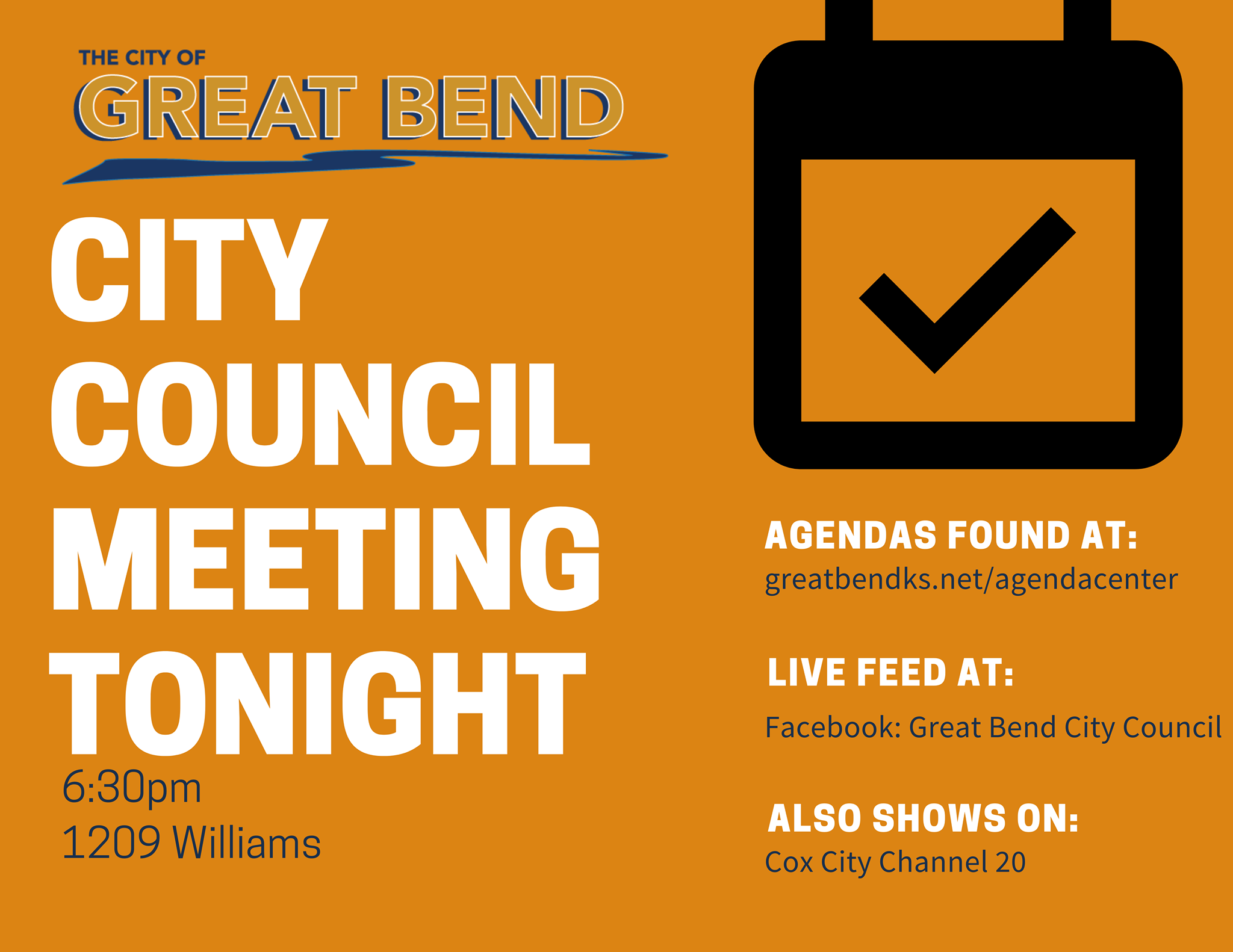 THE CITY OF
GREAT BEND

CITY COUNCIL MEETING TONIGHT
6:30pm
1209 Williams

AGENDAS FOUND AT:
greatbendks.net/agendacenter

LIVE FEED AT:
Facebook: Great Bend City Council

ALSO SHOWS ON:
Cox City Channel 20